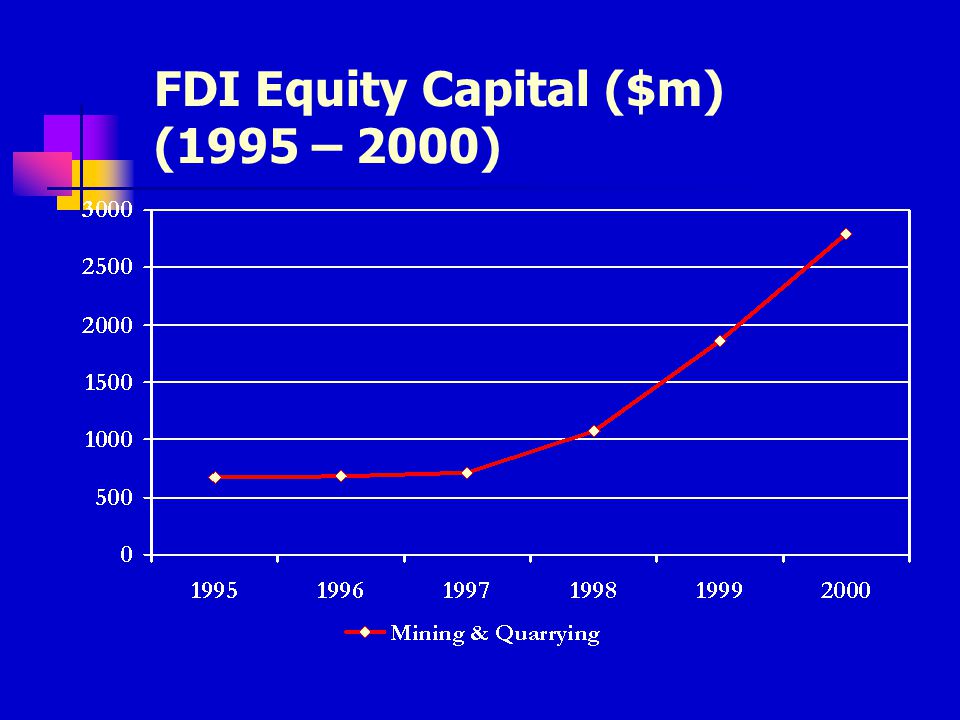 FDI Equity Capital ($m) (1995 – 2000)

3000
2500
2000
1500
1000
500
0

1995 1996 1997 1998 1999 2000

Mining & Quarrying